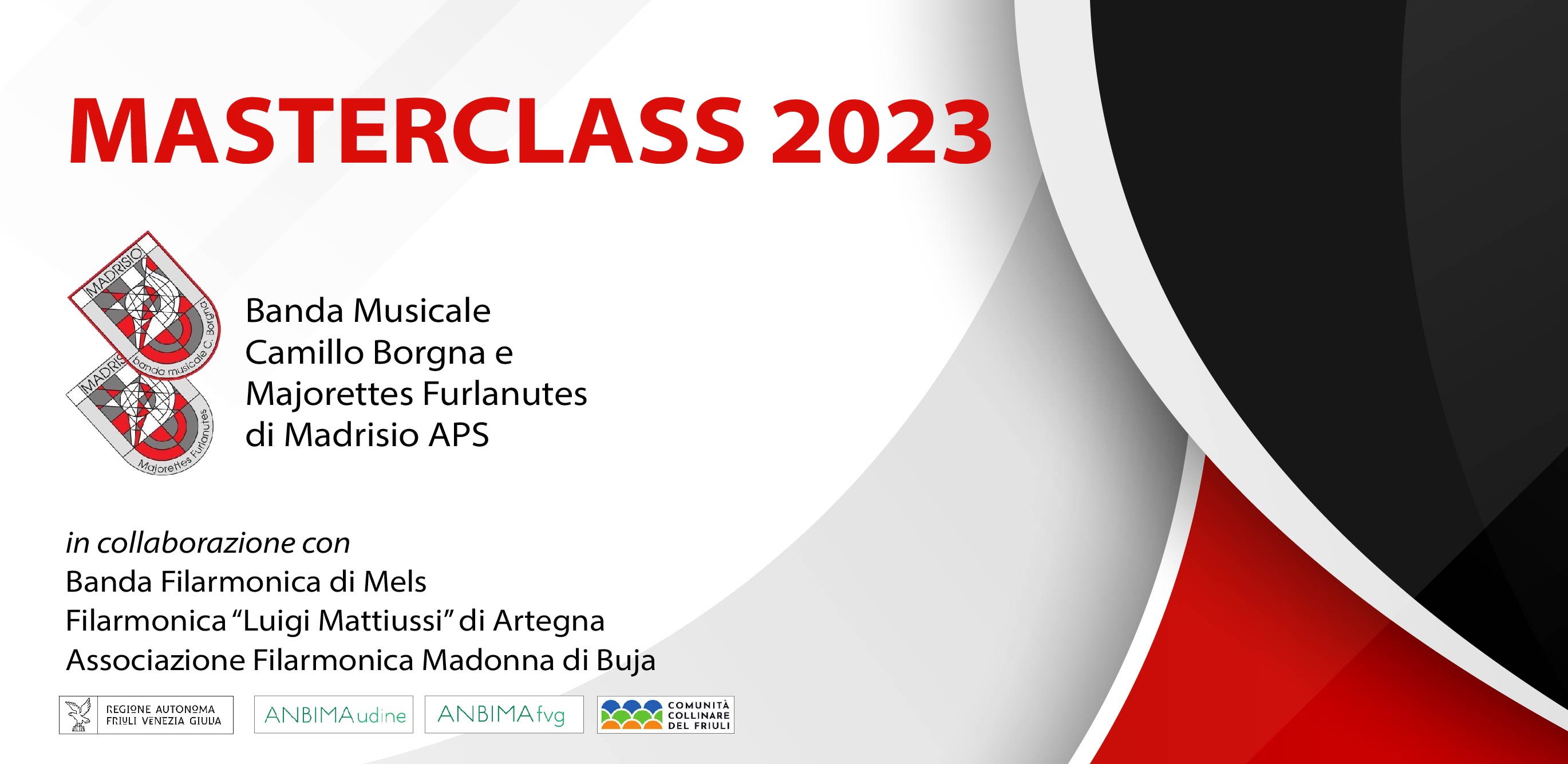 MASTERCLASS 2023

MADRISIO
banda musicale C. Borgna
MADRISIO
Majorettes Furlanutes

Banda Musicale
Camillo Borgna e
Majorettes Furlanutes
di Madrisio APS

in collaborazione con
Banda Filarmonica di Mels
Filarmonica "Luigi Mattiussi" di Artegna
Associazione Filarmonica Madonna di Buja

REGIONE AUTONOMA FRIULI VENEZIA GIULIA
ANBIMAudine
ANBIMAfvg
COMUNITÀ COLLINARE DEL FRIULI